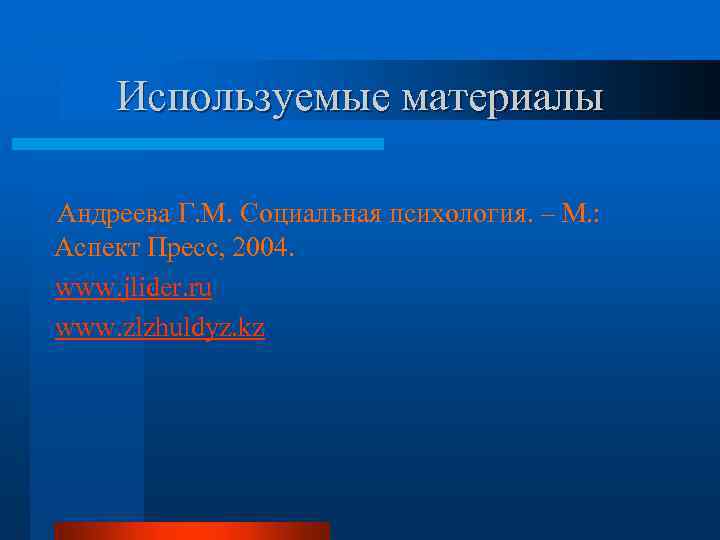 Используемые материалы

Андреева Г.М. Социальная психология. – М.: Аспект Пресс, 2004.

www.jlider.ru

www.zlzhuldyz.kz